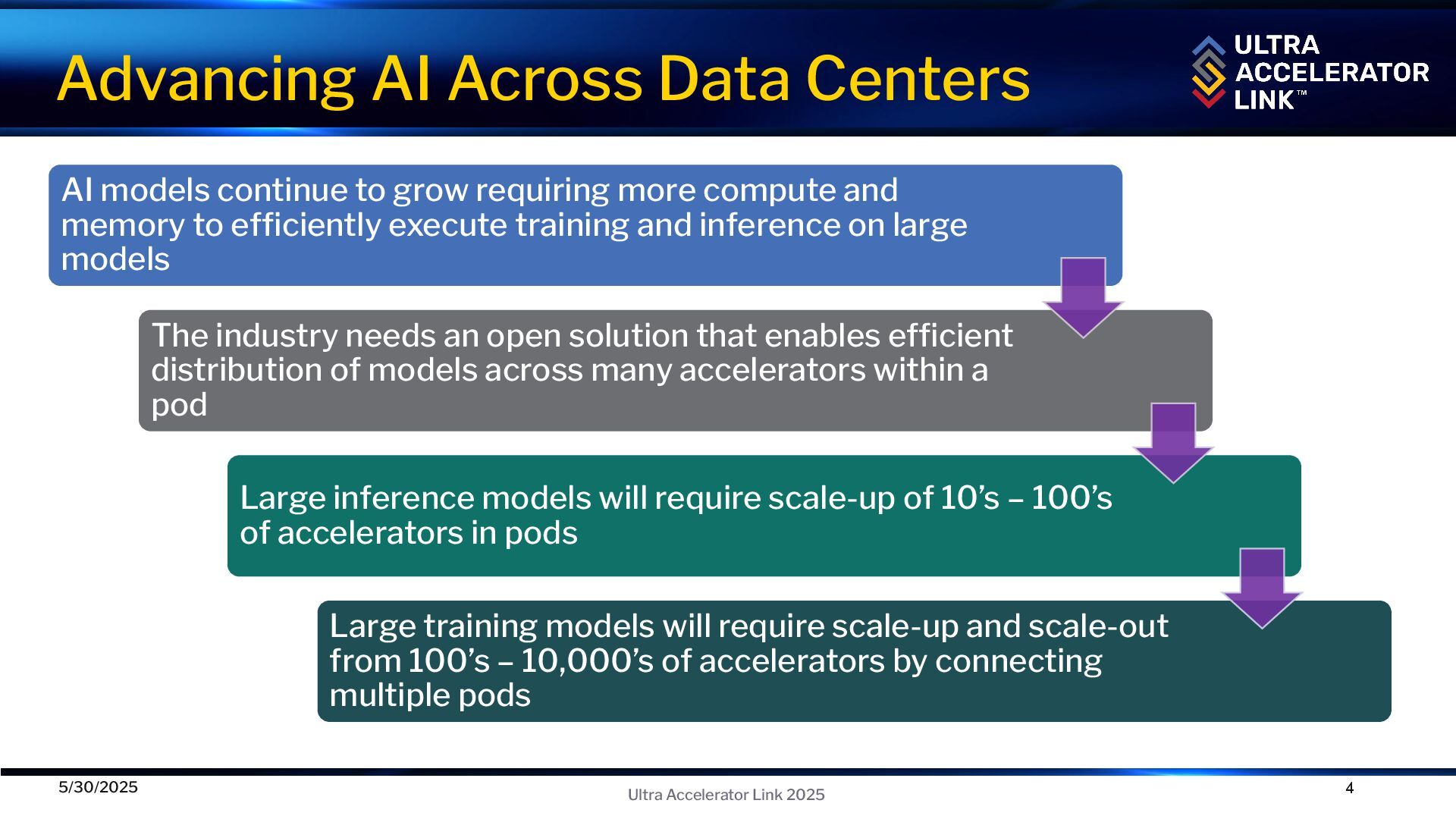 Advancing AI Across Data Centers

ULTRA ACCELERATOR LINK™

AI models continue to grow requiring more compute and memory to efficiently execute training and inference on large models

The industry needs an open solution that enables efficient distribution of models across many accelerators within a pod

Large inference models will require scale-up of 10’s – 100’s of accelerators in pods

Large training models will require scale-up and scale-out from 100’s – 10,000’s of accelerators by connecting multiple pods

5/30/2025

Ultra Accelerator Link 2025

4